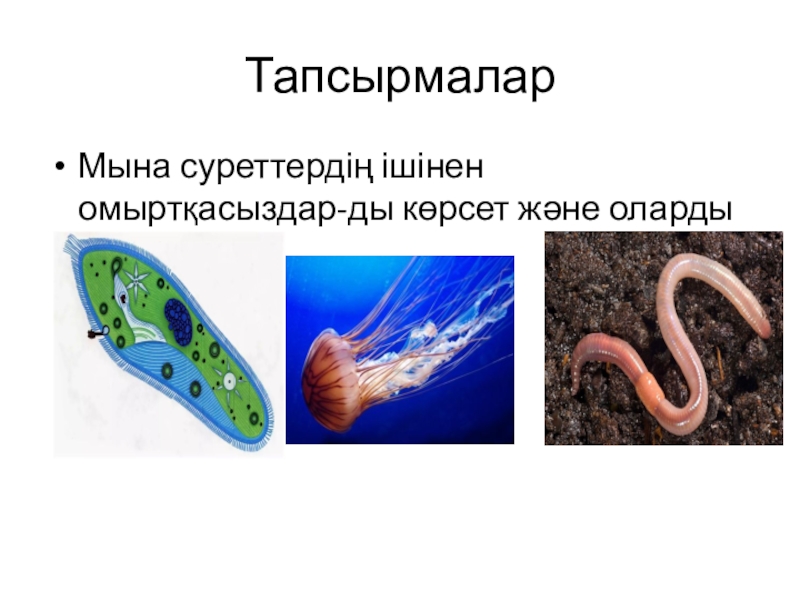 Тапсырмалар

• Мына суреттердің ішінен омыртқасыздар-ды көрсет және оларды